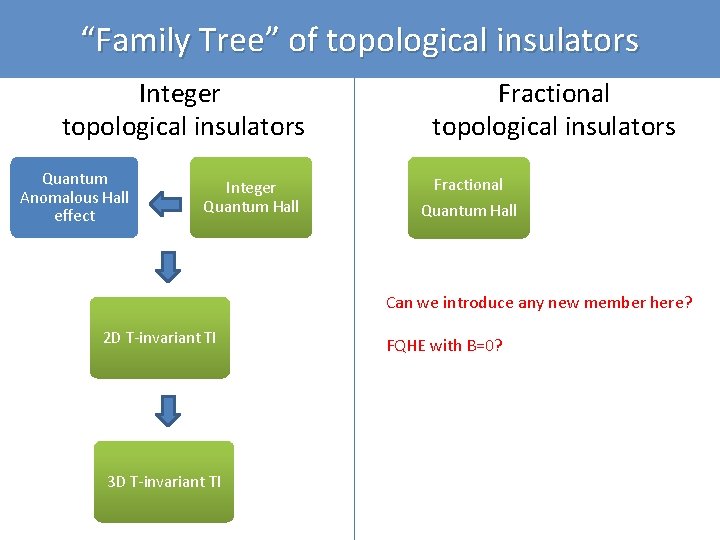 “Family Tree” of topological insulators

Integer topological insulators

Quantum Anomalous Hall effect

Integer Quantum Hall

2D T-invariant TI

3D T-invariant TI

Fractional topological insulators

Fractional Quantum Hall

Can we introduce any new member here?

FQHE with B=0?